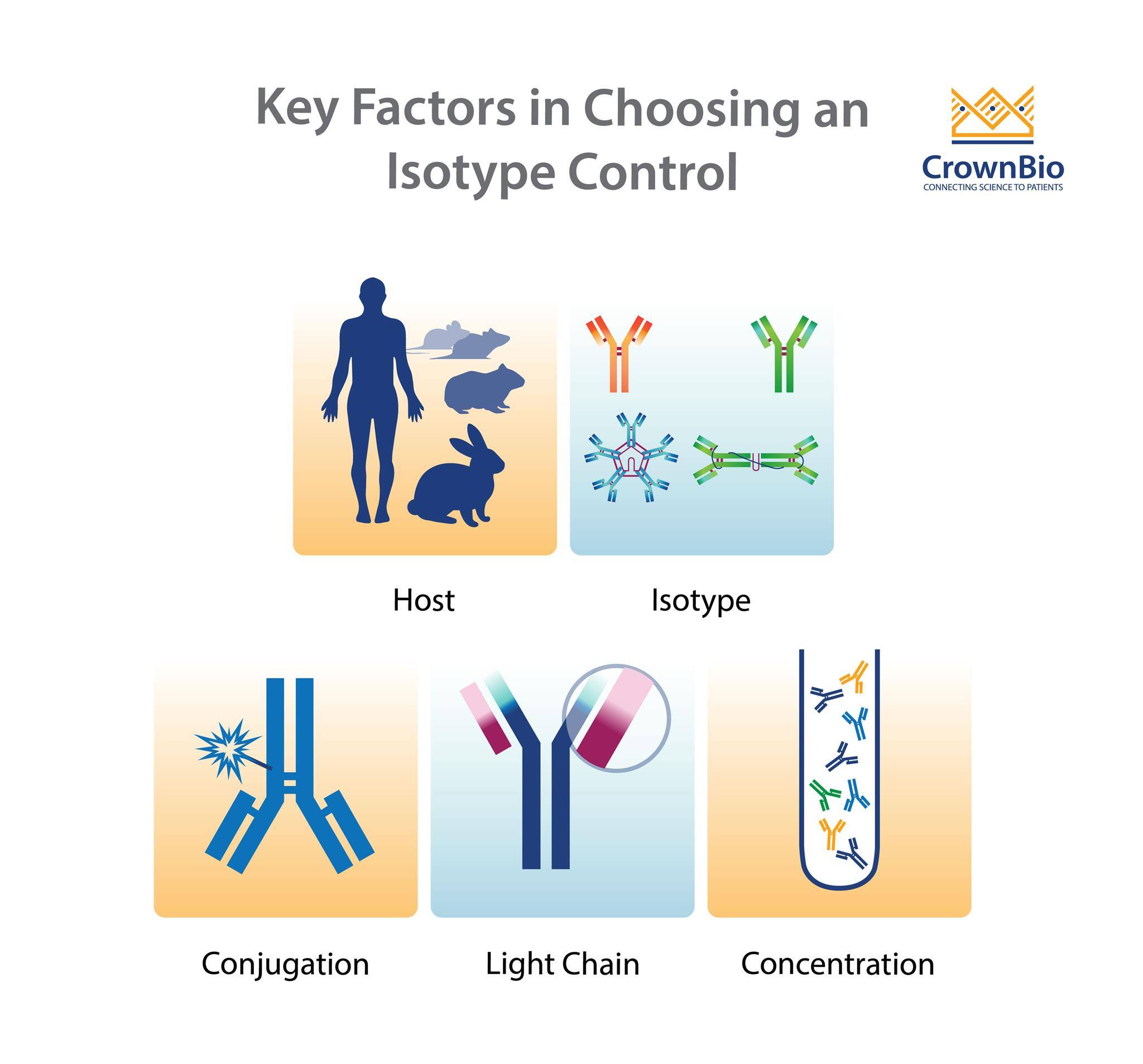 Key Factors in Choosing an Isotype Control

CrownBio
CONNECTING SCIENCE TO PATIENTS

Host

Isotype

Conjugation

Light Chain

Concentration